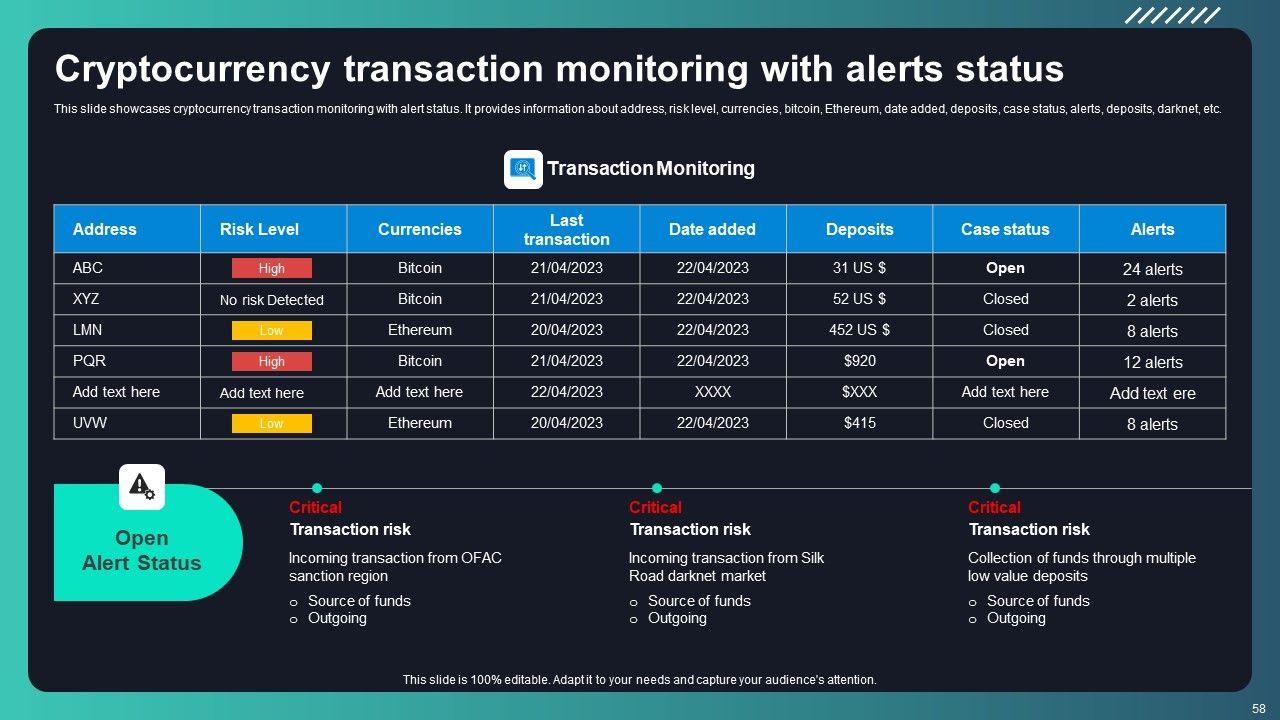 Cryptocurrency transaction monitoring with alerts status

This slide showcases cryptocurrency transaction monitoring with alert status. It provides information about address, risk level, currencies, bitcoin, Ethereum, date added, deposits, case status, alerts, deposits, darknet, etc.

Transaction Monitoring

| Address | Risk Level | Currencies | Last transaction | Date added | Deposits | Case status | Alerts |
|---|---|---|---|---|---|---|---|
| ABC | High | Bitcoin | 21/04/2023 | 22/04/2023 | 31 US $ | Open | 24 alerts |
| XYZ | No risk Detected | Bitcoin | 21/04/2023 | 22/04/2023 | 52 US $ | Closed | 2 alerts |
| LMN | Low | Ethereum | 20/04/2023 | 22/04/2023 | 452 US $ | Closed | 8 alerts |
| PQR | High | Bitcoin | 21/04/2023 | 22/04/2023 | $920 | Open | 12 alerts |
| Add text here | Add text here | Add text here | 22/04/2023 | XXXX | $XXX | Add text here | Add text ere |
| UVW | Low | Ethereum | 20/04/2023 | 22/04/2023 | $415 | Closed | 8 alerts |

Open Alert Status

Critical
Transaction risk
Incoming transaction from OFAC sanction region
o Source of funds
o Outgoing

Critical
Transaction risk
Incoming transaction from Silk Road darknet market
o Source of funds
o Outgoing

Critical
Transaction risk
Collection of funds through multiple low value deposits
o Source of funds
o Outgoing

This slide is 100% editable. Adapt it to your needs and capture your audience's attention.

58